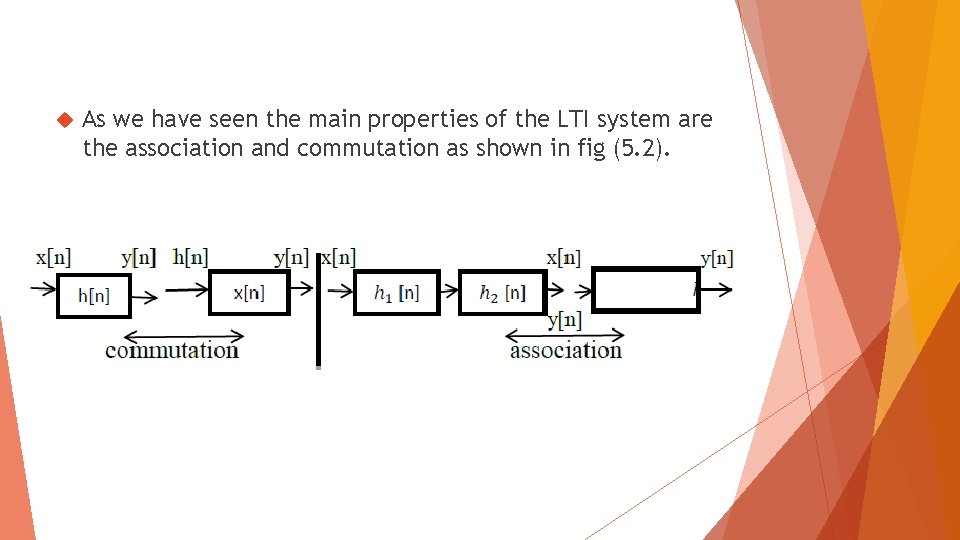 As we have seen the main properties of the LTI system are the association and commutation as shown in fig (5.2).

x[n] y[n] h[n] y[n] x[n] x[n] y[n]

h[n] x[n] $h_1$ [n] $h_2$ [n]

y[n]

commutation association